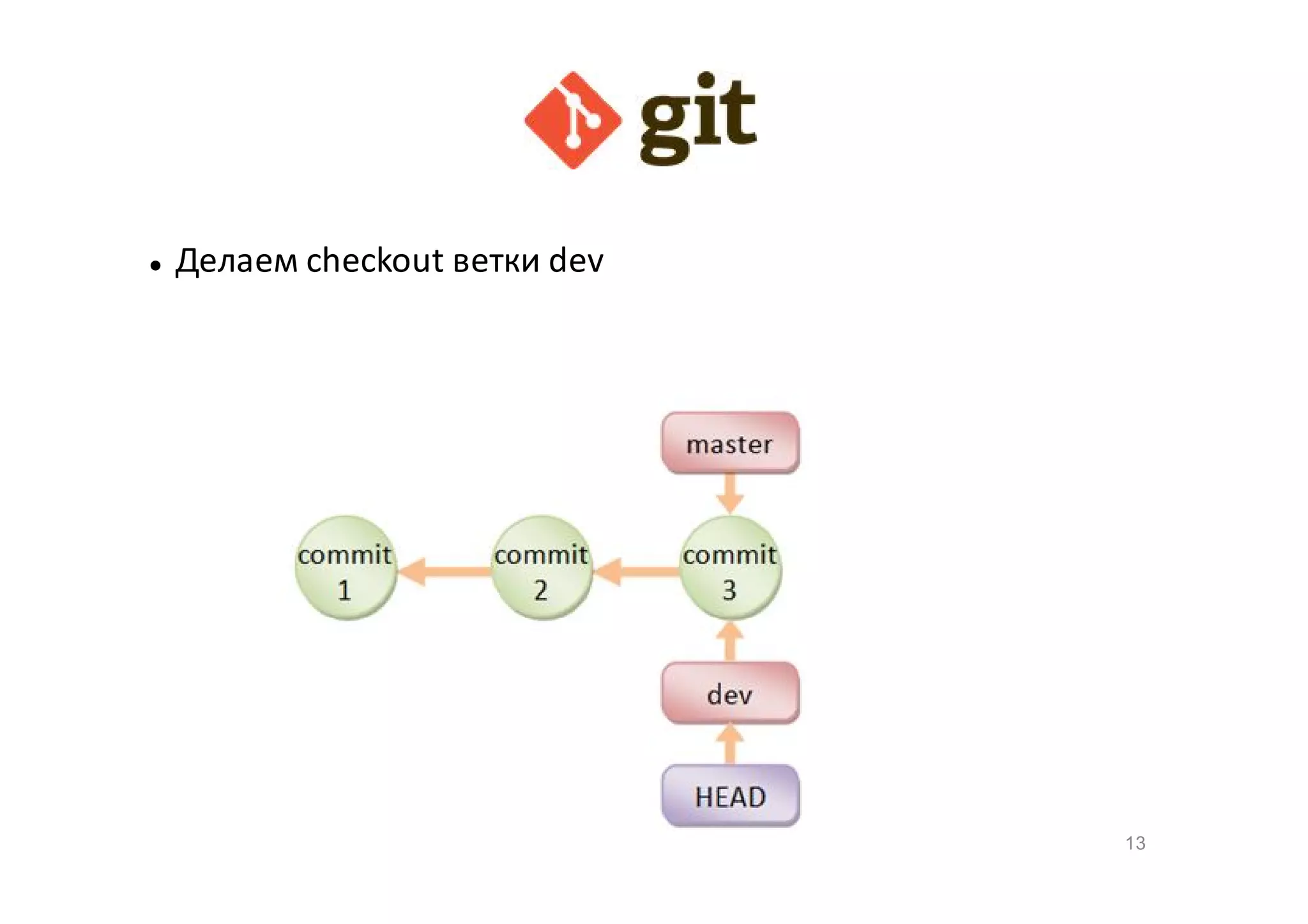 git

• Делаем checkout ветки dev

master

commit 1

commit 2

commit 3

dev

HEAD

13